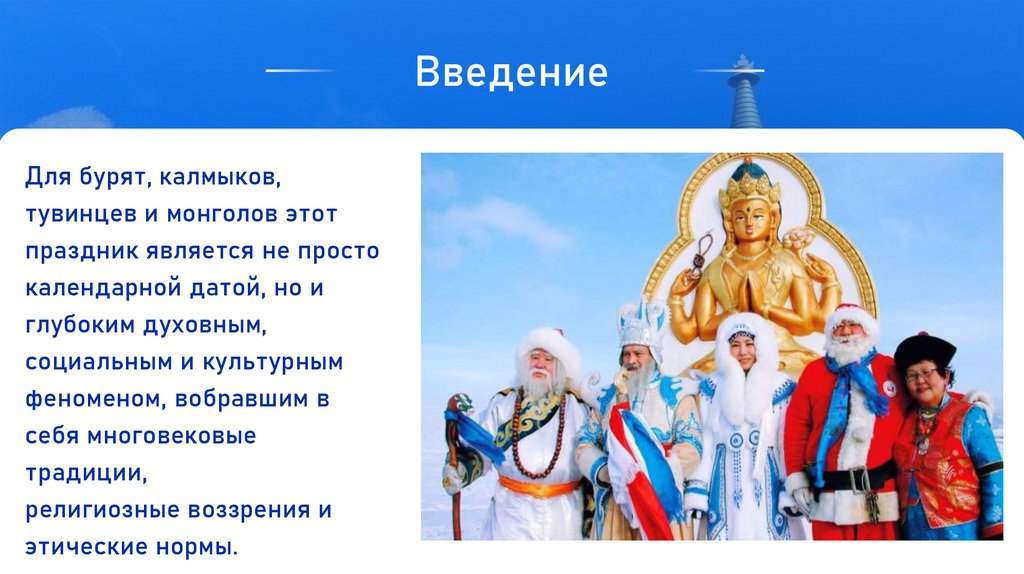 Введение

Для бурят, калмыков, тувинцев и монголов этот праздник является не просто календарной датой, но и глубоким духовным, социальным и культурным феноменом, вобравшим в себя многовековые традиции,
религиозные воззрения и этические нормы.